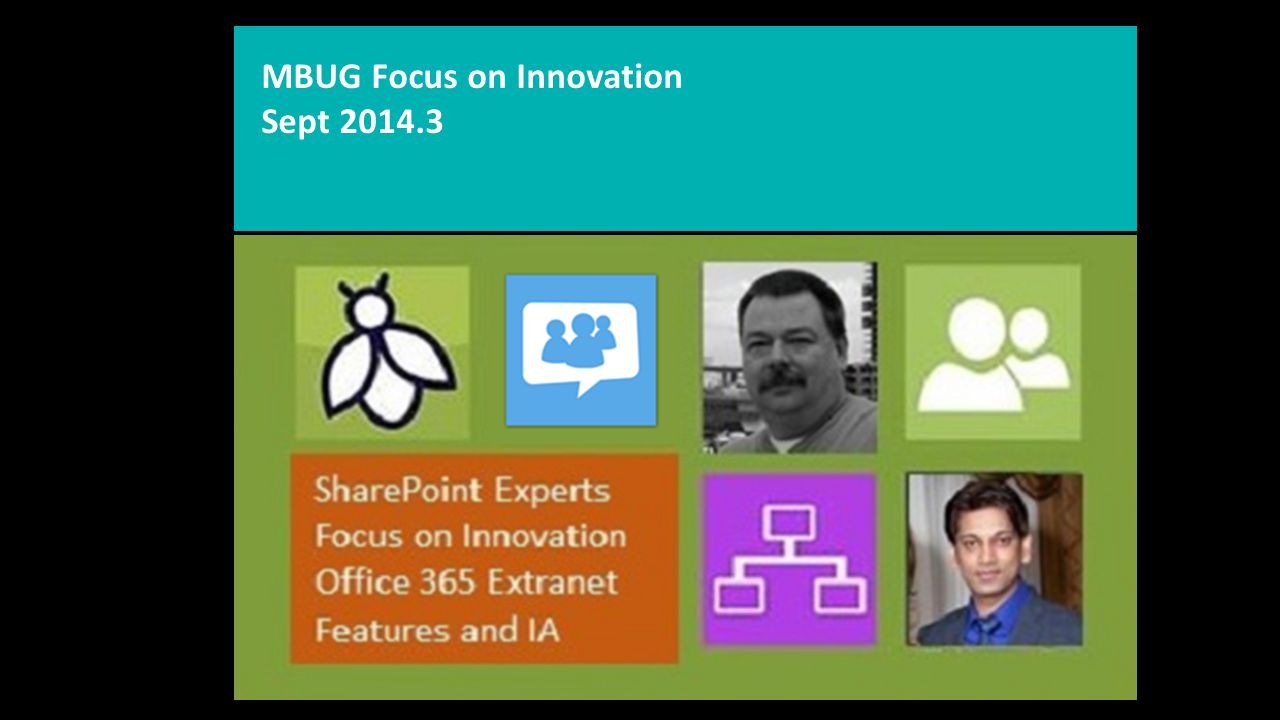 MBUG Focus on Innovation
Sept 2014.3

SharePoint Experts
Focus on Innovation
Office 365 Extranet
Features and IA